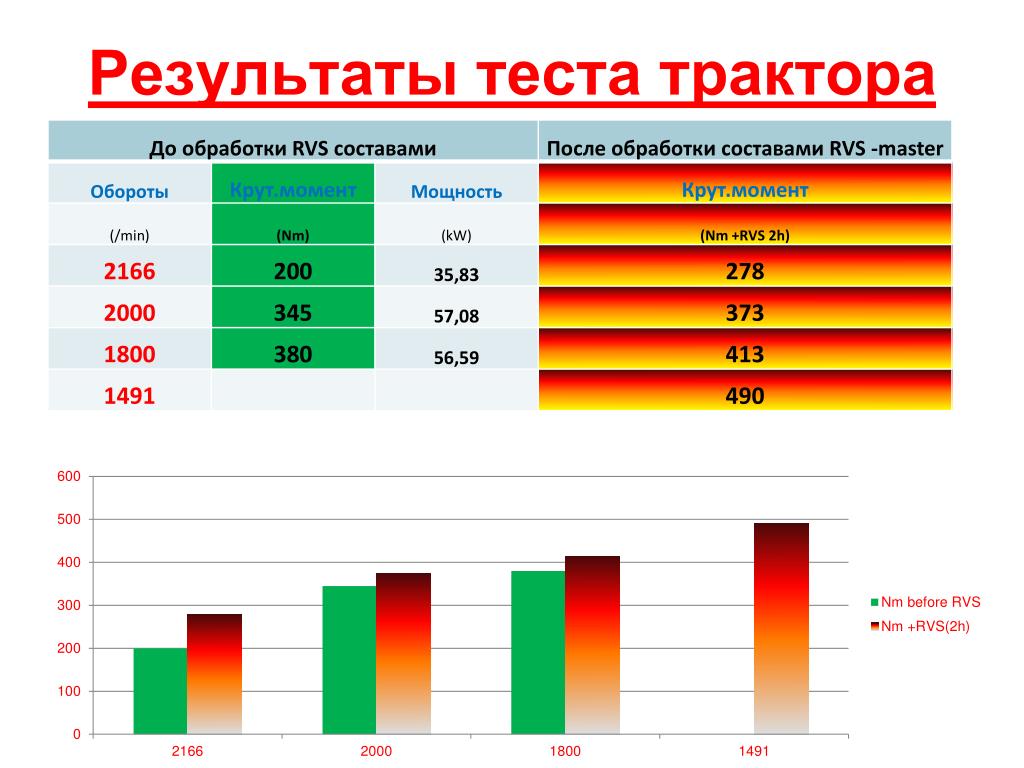 Результаты теста трактора

| До обработки RVS составами | | | После обработки составами RVS -master |
|---|---|---|---|
| Обороты | Крут.момент | Мощность | Крут.момент |
| (/min) | (Nm) | (kW) | (Nm +RVS 2h) |
| 2166 | 200 | 35,83 | 278 |
| 2000 | 345 | 57,08 | 373 |
| 1800 | 380 | 56,59 | 413 |
| 1491 | | | 490 |

600
500
400
300
200
100
0
2166
2000
1800
1491
Nm before RVS
Nm +RVS(2h)